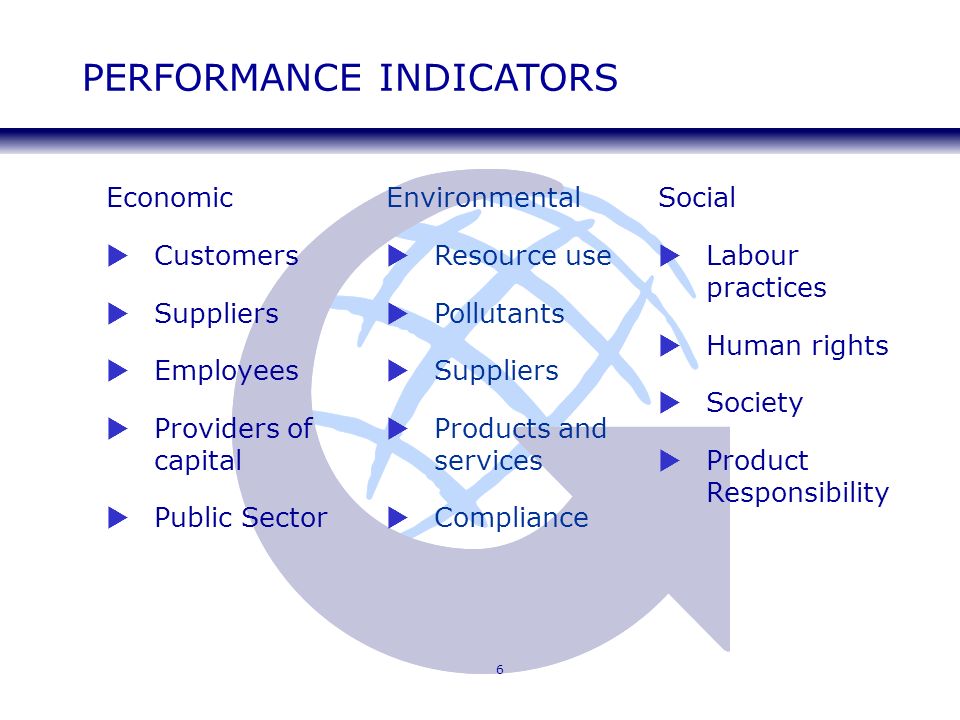 PERFORMANCE INDICATORS

Economic

Customers

Suppliers

Employees

Providers of capital

Public Sector

Environmental

Resource use

Pollutants

Suppliers

Products and services

Compliance

Social

Labour practices

Human rights

Society

Product Responsibility

6